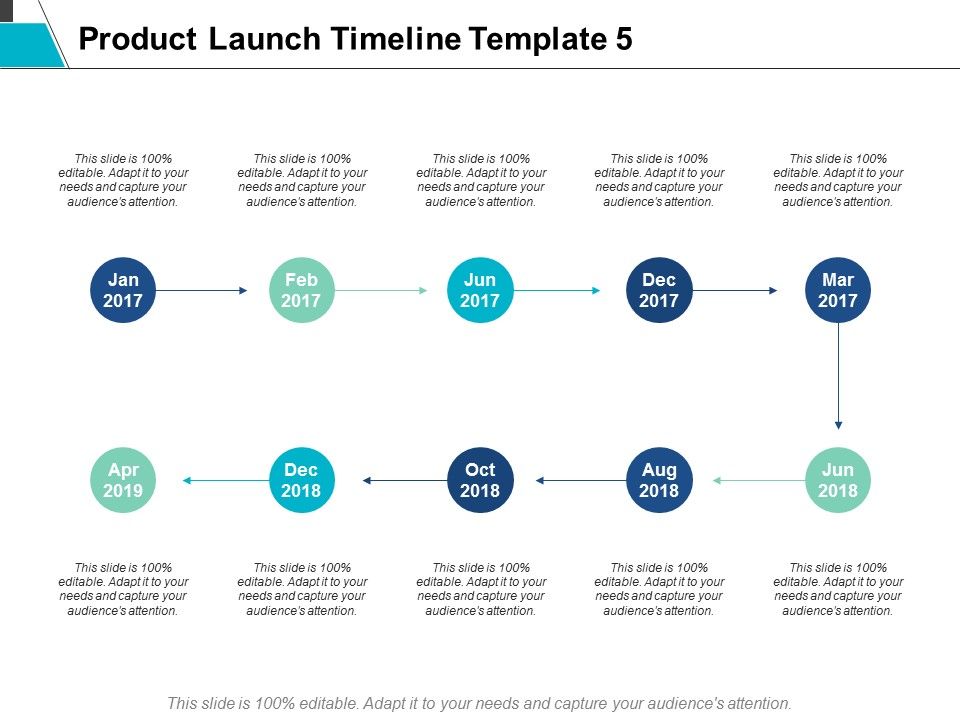 Product Launch Timeline Template 5

This slide is 100% editable. Adapt it to your needs and capture your audience's attention.

This slide is 100% editable. Adapt it to your needs and capture your audience's attention.

This slide is 100% editable. Adapt it to your needs and capture your audience's attention.

This slide is 100% editable. Adapt it to your needs and capture your audience's attention.

This slide is 100% editable. Adapt it to your needs and capture your audience's attention.

Jan 2017

Feb 2017

Jun 2017

Dec 2017

Mar 2017

Apr 2019

Dec 2018

Oct 2018

Aug 2018

Jun 2018

This slide is 100% editable. Adapt it to your needs and capture your audience's attention.

This slide is 100% editable. Adapt it to your needs and capture your audience's attention.

This slide is 100% editable. Adapt it to your needs and capture your audience's attention.

This slide is 100% editable. Adapt it to your needs and capture your audience's attention.

This slide is 100% editable. Adapt it to your needs and capture your audience's attention.

This slide is 100% editable. Adapt it to your needs and capture your audience's attention.